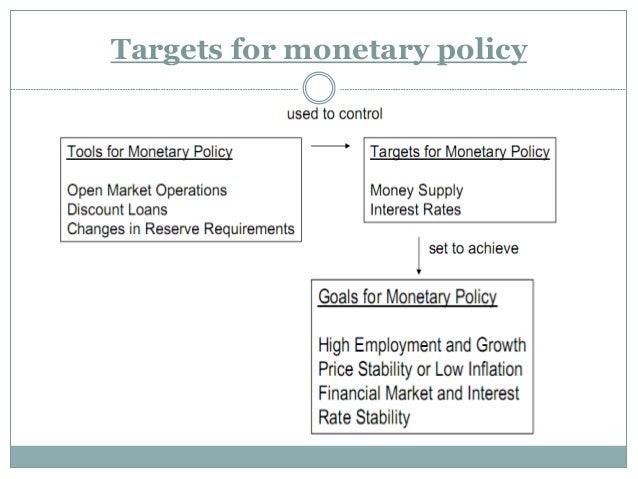 Targets for monetary policy

used to control

Tools for Monetary Policy

Open Market Operations
Discount Loans
Changes in Reserve Requirements

Targets for Monetary Policy

Money Supply
Interest Rates

set to achieve

Goals for Monetary Policy

High Employment and Growth
Price Stability or Low Inflation
Financial Market and Interest Rate Stability